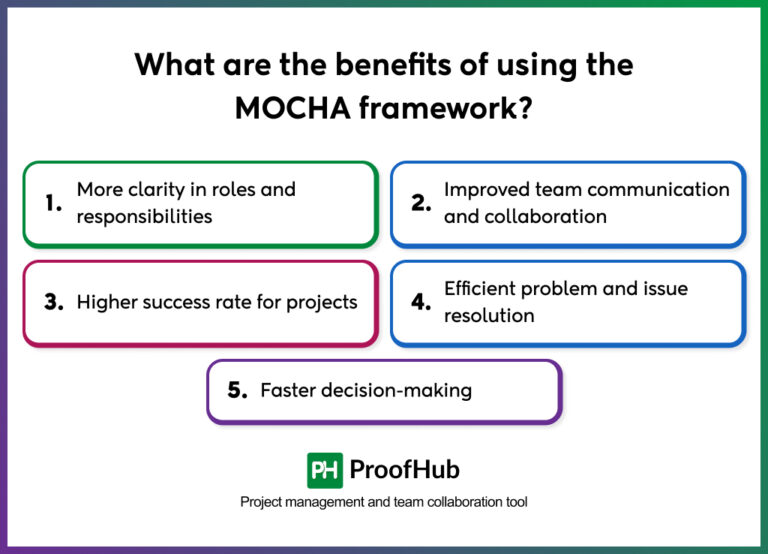 What are the benefits of using the MOCHA framework?

1. More clarity in roles and responsibilities

2. Improved team communication and collaboration

3. Higher success rate for projects

4. Efficient problem and issue resolution

5. Faster decision-making

PH ProofHub

Project management and team collaboration tool